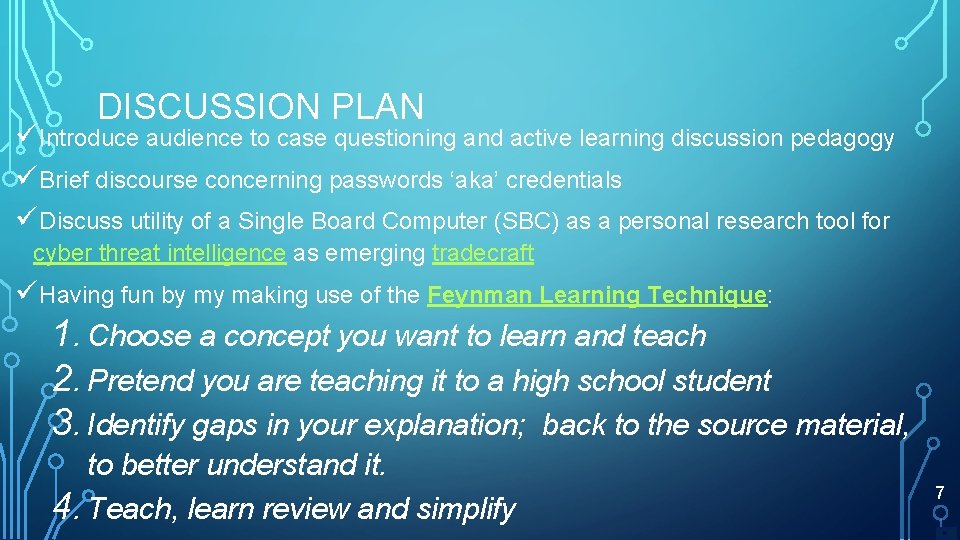 DISCUSSION PLAN

✓ Introduce audience to case questioning and active learning discussion pedagogy

✓ Brief discourse concerning passwords 'aka' credentials

✓ Discuss utility of a Single Board Computer (SBC) as a personal research tool for cyber threat intelligence as emerging tradecraft

✓ Having fun by my making use of the Feynman Learning Technique:

1. Choose a concept you want to learn and teach

2. Pretend you are teaching it to a high school student

3. Identify gaps in your explanation; back to the source material, to better understand it.

4. Teach, learn review and simplify

7